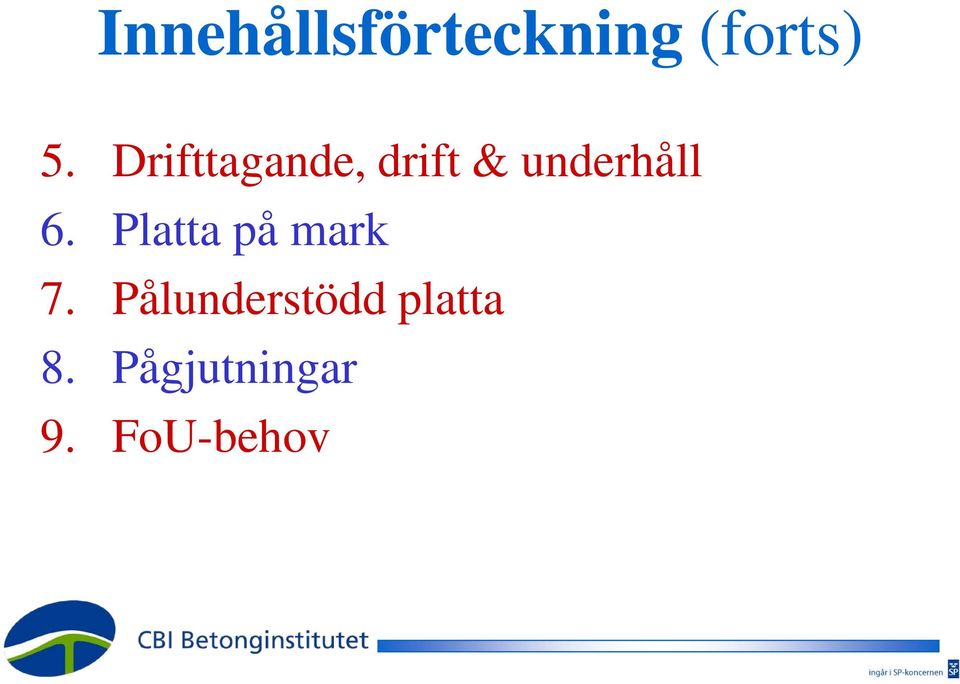 Innehållsförteckning (forts)

5. Drifttagande, drift & underhåll
6. Platta på mark
7. Pålunderstödd platta
8. Pågjutningar
9. FoU-behov

CBI Betonginstitutet

ingår i SP-koncernen SP